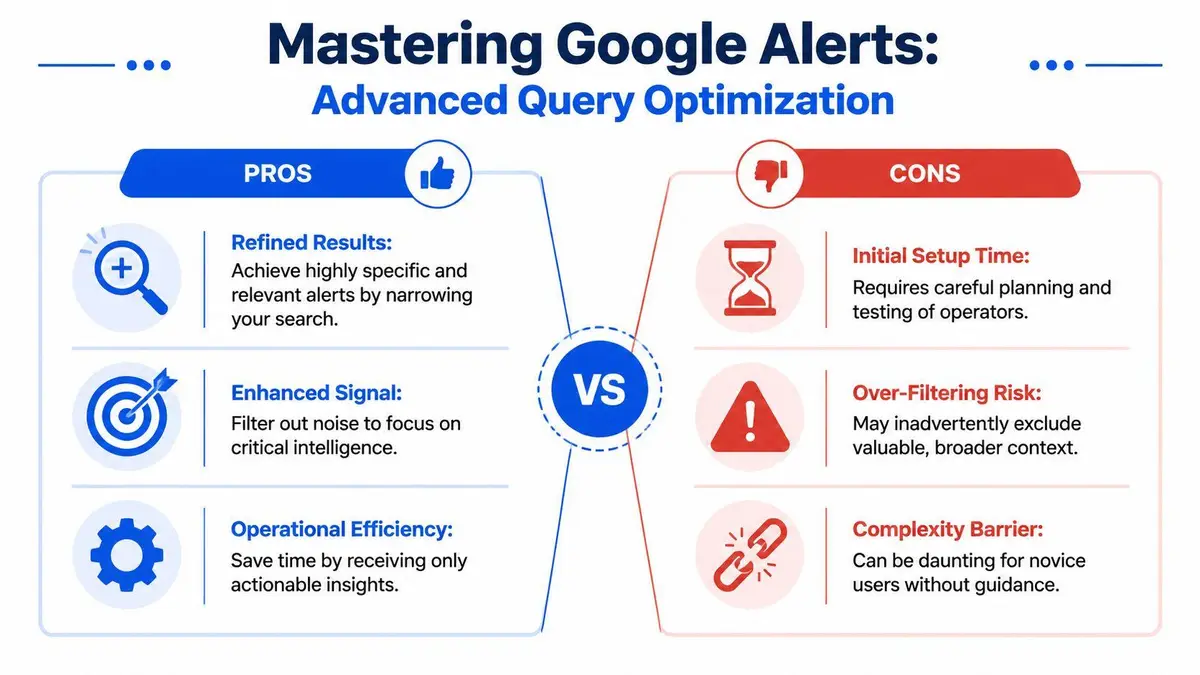 Mastering Google Alerts:
Advanced Query Optimization

PROS

Refined Results:
Achieve highly specific and relevant alerts by narrowing your search.

Enhanced Signal:
Filter out noise to focus on critical intelligence.

Operational Efficiency:
Save time by receiving only actionable insights.

VS

CONS

Initial Setup Time:
Requires careful planning and testing of operators.

Over-Filtering Risk:
May inadvertently exclude valuable, broader context.

Complexity Barrier:
Can be daunting for novice users without guidance.